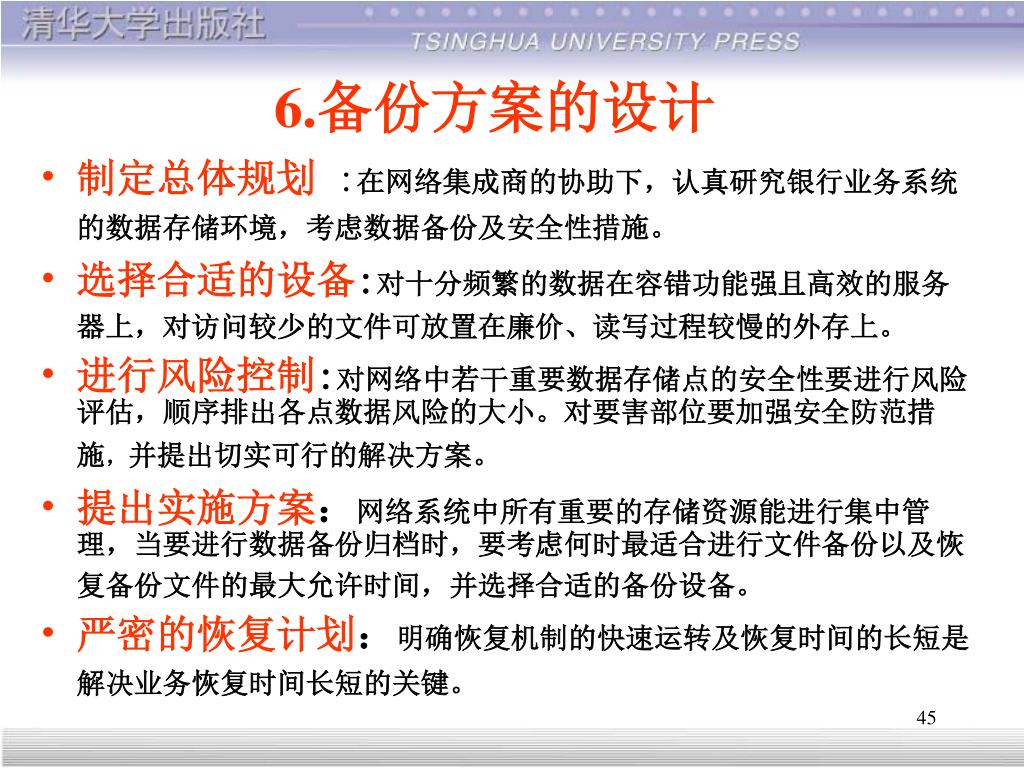 清华大学出版社
TSINGHUA UNIVERSITY PRESS

6.备份方案的设计

• 制定总体规划 :在网络集成商的协助下，认真研究银行业务系统的数据存储环境，考虑数据备份及安全性措施。
• 选择合适的设备:对十分频繁的数据在容错功能强且高效的服务器上，对访问较少的文件可放置在廉价、读写过程较慢的外存上。
• 进行风险控制:对网络中若干重要数据存储点的安全性要进行风险评估，顺序排出各点数据风险的大小。对要害部位要加强安全防范措施，并提出切实可行的解决方案。
• 提出实施方案： 网络系统中所有重要的存储资源能进行集中管理，当要进行数据备份归档时，要考虑何时最适合进行文件备份以及恢复备份文件的最大允许时间，并选择合适的备份设备。
• 严密的恢复计划： 明确恢复机制的快速运转及恢复时间的长短是解决业务恢复时间长短的关键。

45